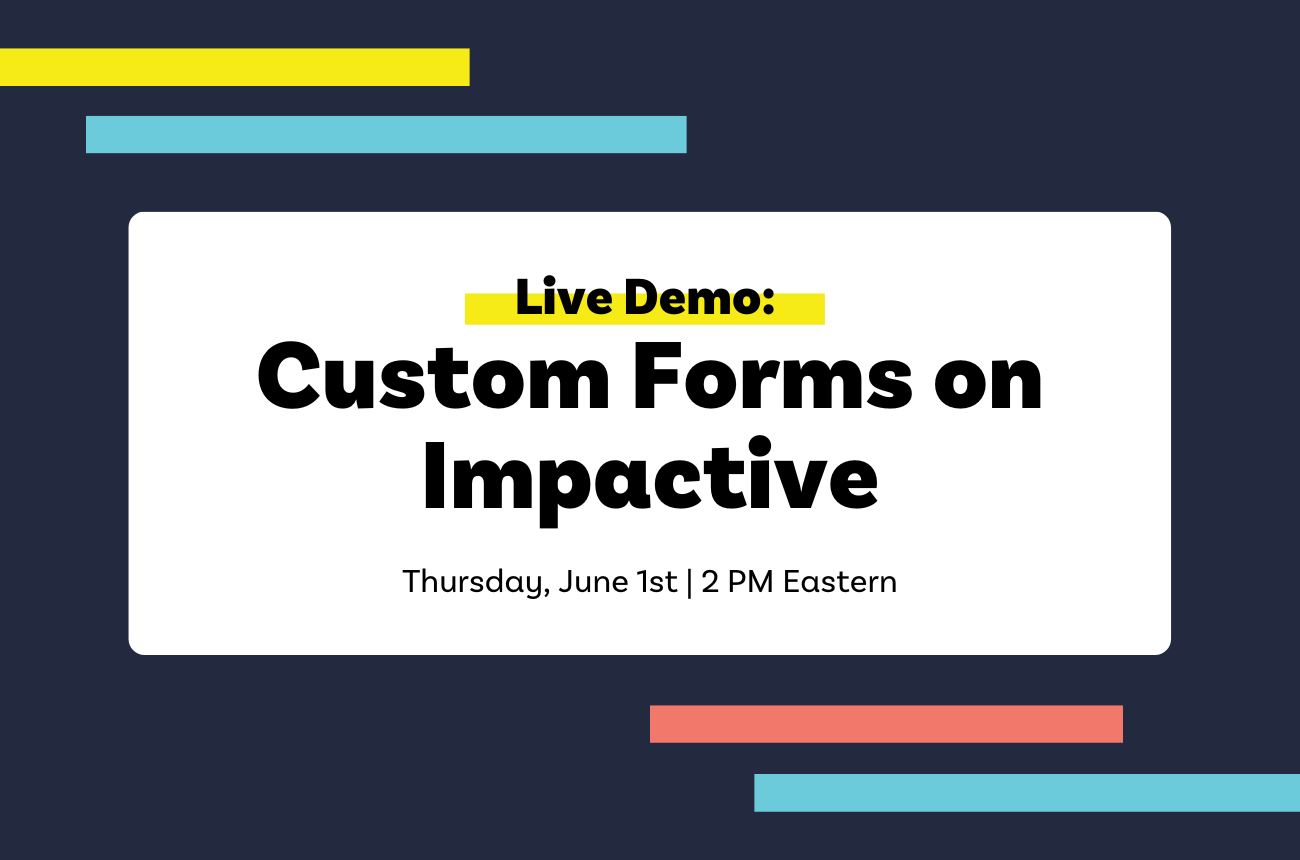 Live Demo:
Custom Forms on Impactive

Thursday, June 1st | 2 PM Eastern